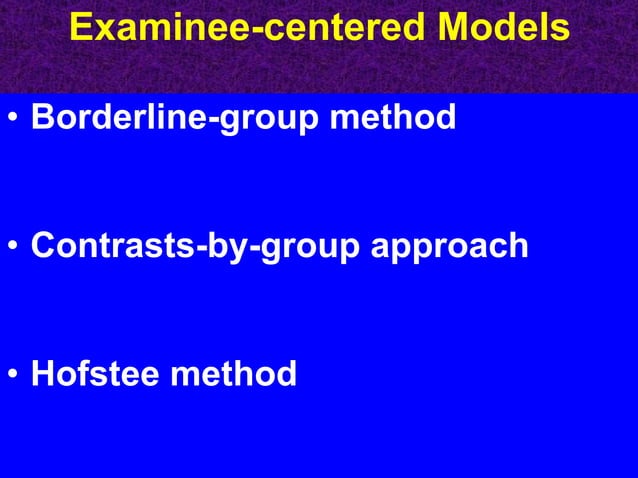 Examinee-centered Models

• Borderline-group method

• Contrasts-by-group approach

• Hofstee method